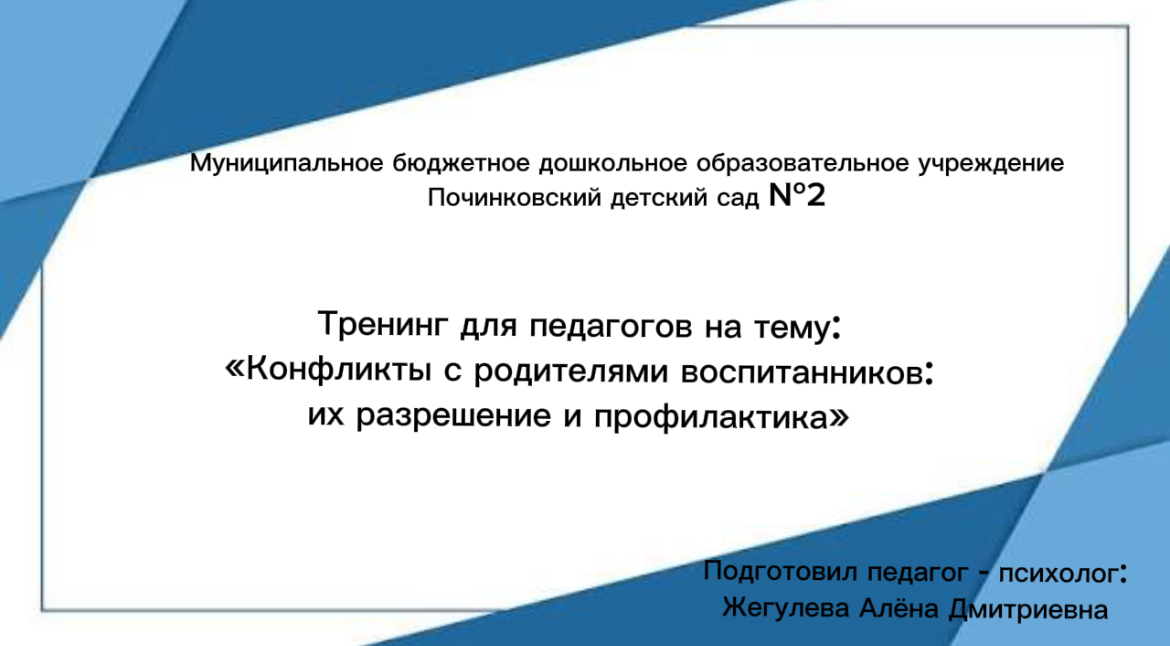 Муниципальное бюджетное дошкольное образовательное учреждение
Починковский детский сад №2

Тренинг для педагогов на тему:
«Конфликты с родителями воспитанников:
их разрешение и профилактика»

Подготовил педагог - психолог:
Жегулева Алёна Дмитриевна